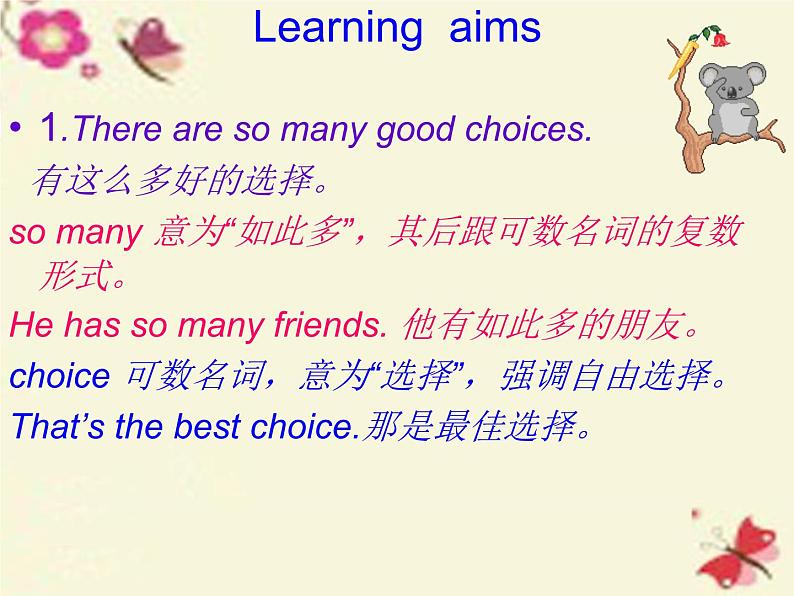 Learning aims

• 1.There are so many good choices.
有这么多好的选择。

so many 意为“如此多”，其后跟可数名词的复数形式。

He has so many friends. 他有如此多的朋友。

choice 可数名词，意为“选择”，强调自由选择。

That’s the best choice.那是最佳选择。